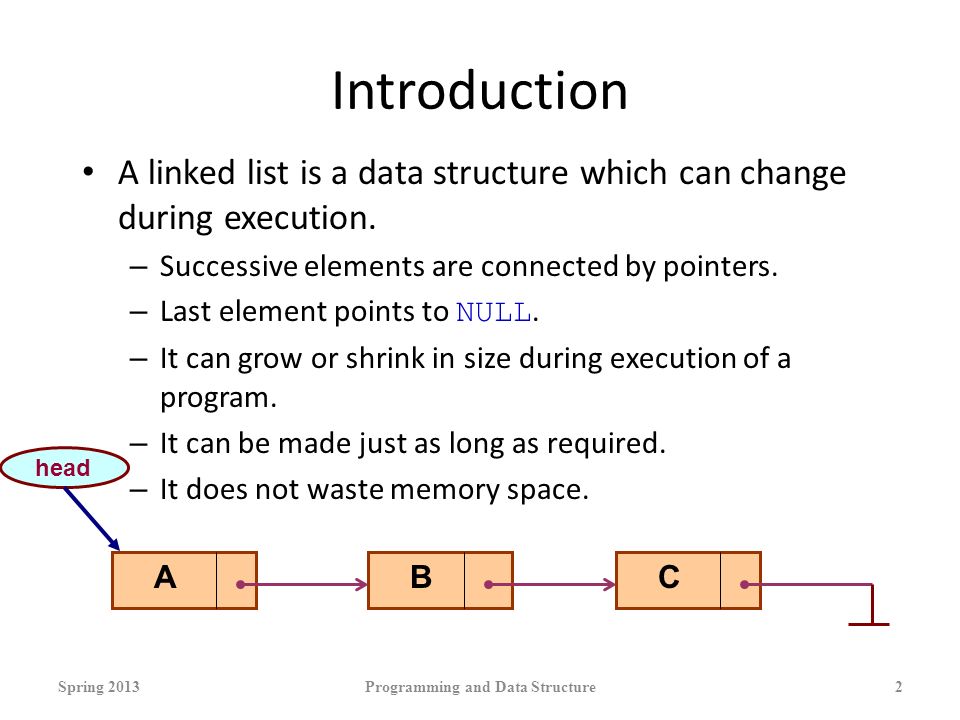 Introduction

• A linked list is a data structure which can change during execution.

– Successive elements are connected by pointers.

– Last element points to NULL.

– It can grow or shrink in size during execution of a program.

– It can be made just as long as required.

– It does not waste memory space.

head

A

B

C

Spring 2013

Programming and Data Structure

2